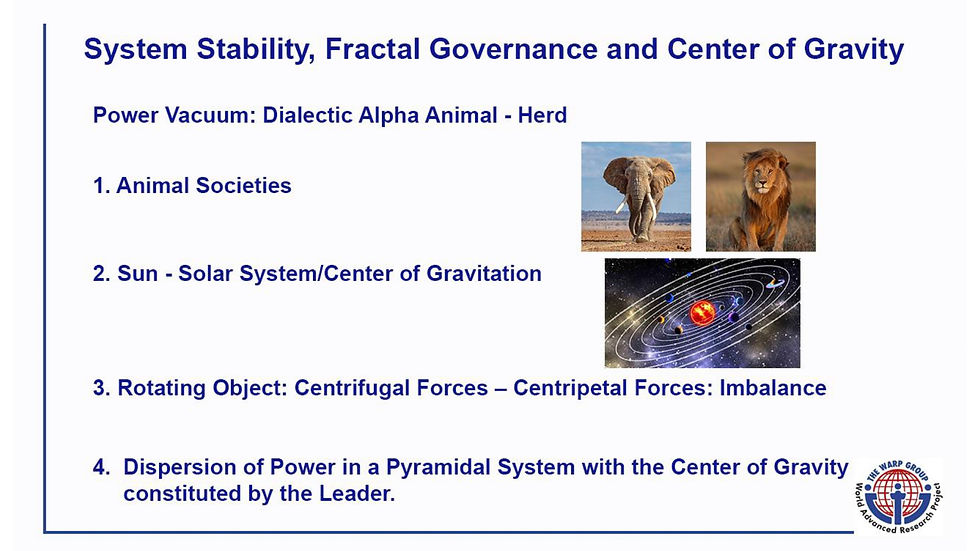 System Stability, Fractal Governance and Center of Gravity

Power Vacuum: Dialectic Alpha Animal - Herd

1. Animal Societies

2. Sun - Solar System/Center of Gravitation

3. Rotating Object: Centrifugal Forces – Centripetal Forces: Imbalance

4. Dispersion of Power in a Pyramidal System with the Center of Gravity constituted by the Leader.

THE WARP GROUP
World Advanced Research Project